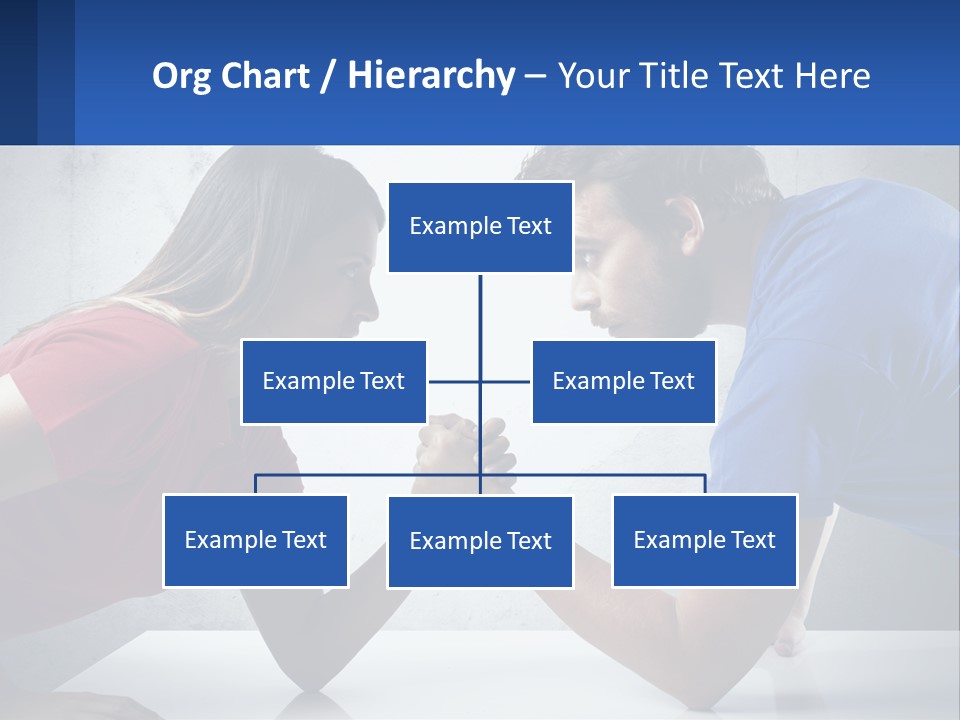 Org Chart / Hierarchy – Your Title Text Here

Example Text

Example Text

Example Text

Example Text

Example Text

Example Text